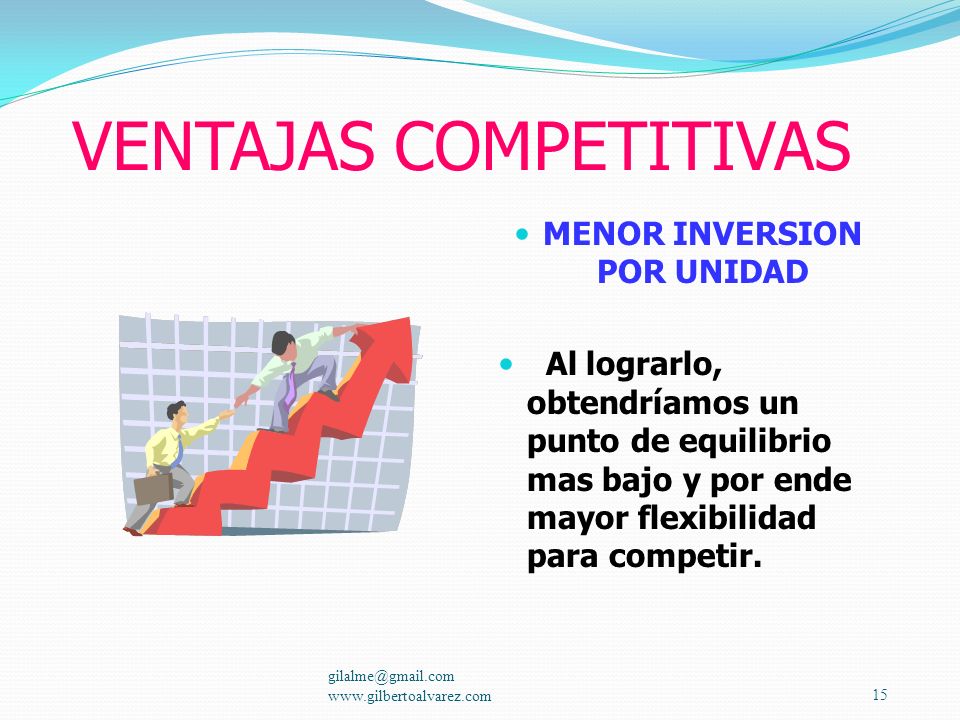 VENTAJAS COMPETITIVAS

• MENOR INVERSION POR UNIDAD

• Al lograrlo, obtendríamos un punto de equilibrio mas bajo y por ende mayor flexibilidad para competir.

gilalme@gmail.com
www.gilbertoalvarez.com

15